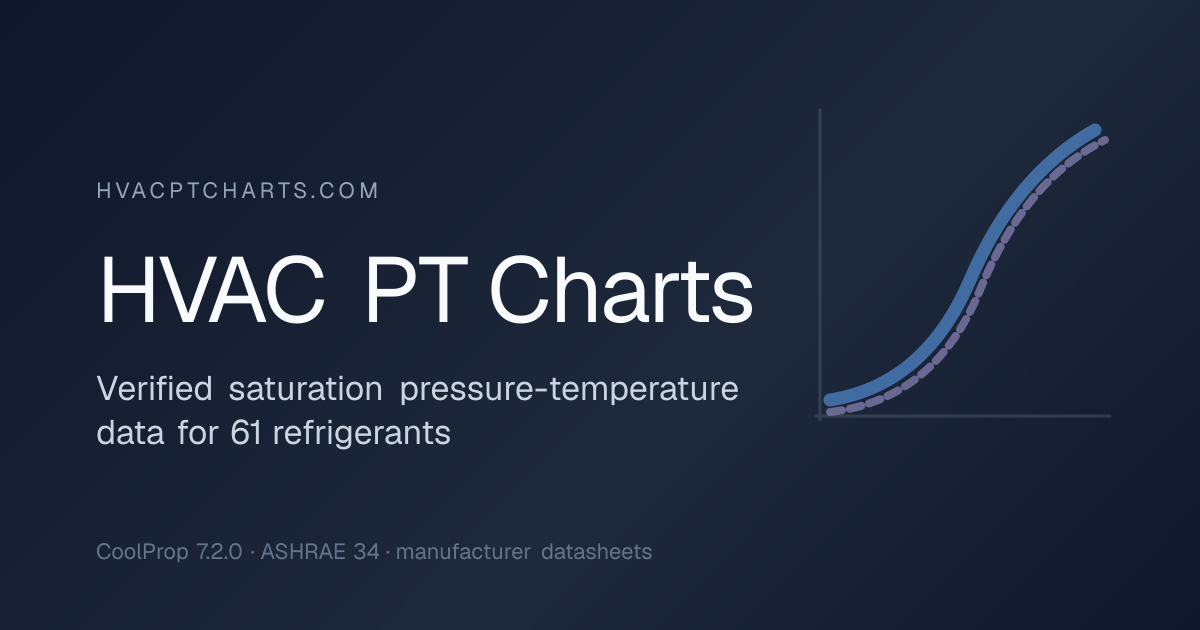 HVACPTCHARTS.COM

HVAC PT Charts

Verified saturation pressure-temperature data for 61 refrigerants

CoolProp 7.2.0 · ASHRAE 34 · manufacturer datasheets